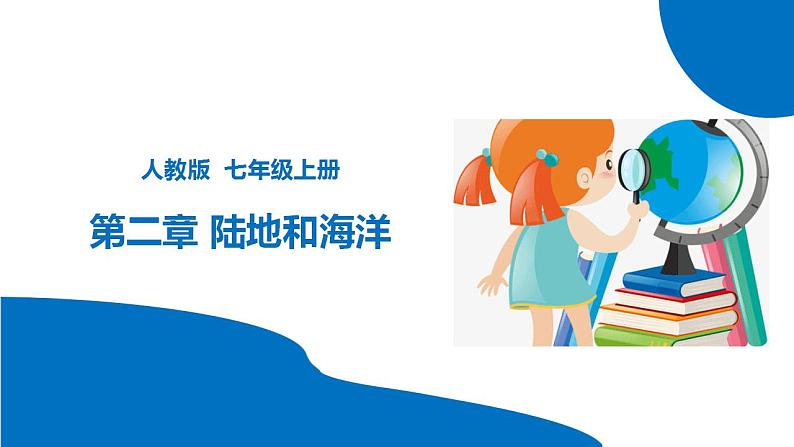 人教版 七年级上册

第二章 陆地和海洋